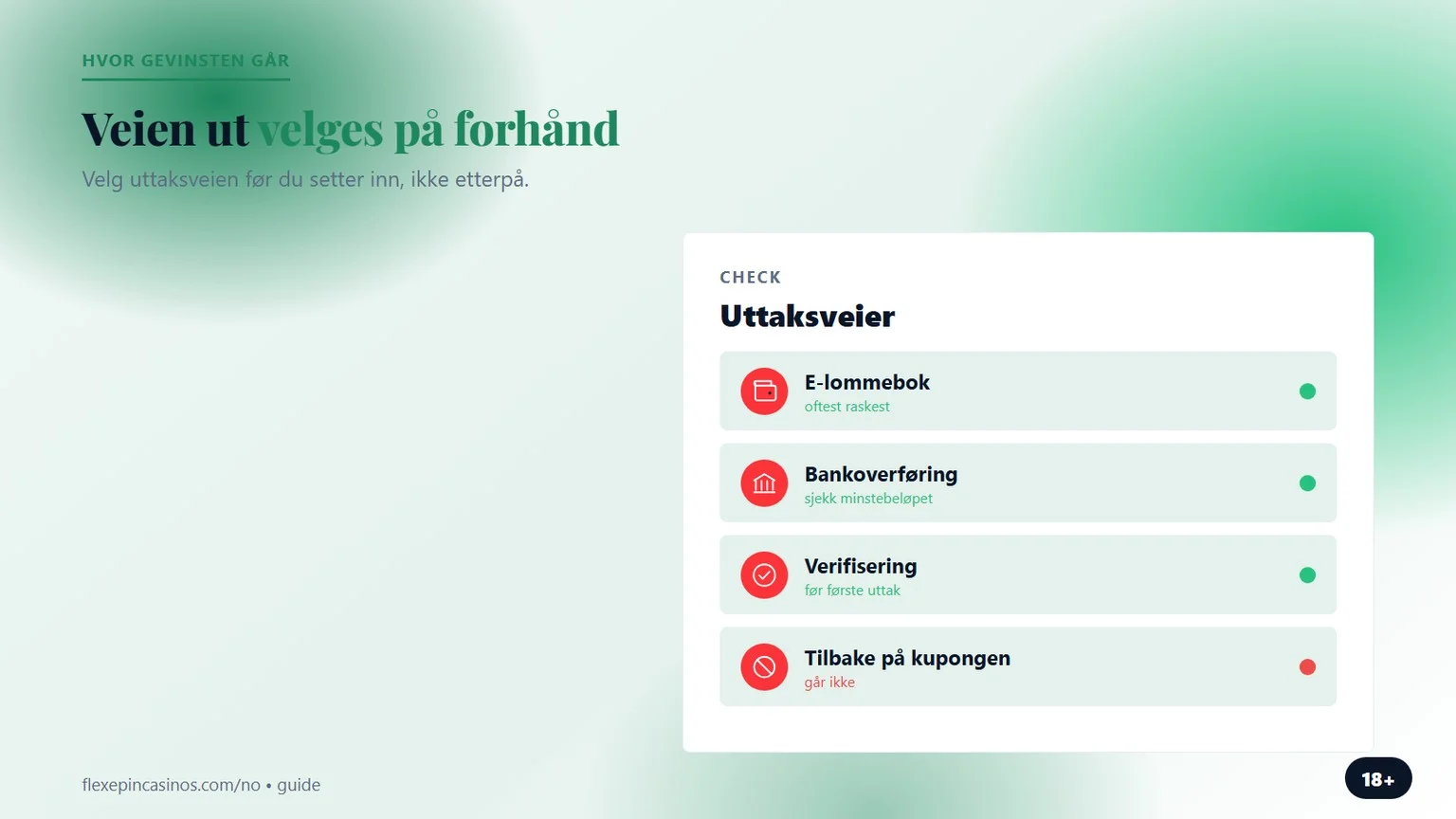 HVOR GEVINSTEN GÅR

Veien ut velges på forhånd

Velg uttaksveien før du setter inn, ikke etterpå.

CHECK

Uttaksveier

E-lommebok
oftest raskest

Bankoverføring
sjekk minstebeløpet

Verifisering
før første uttak

Tilbake på kupongen
går ikke

flexepincasinos.com/no • guide

18+